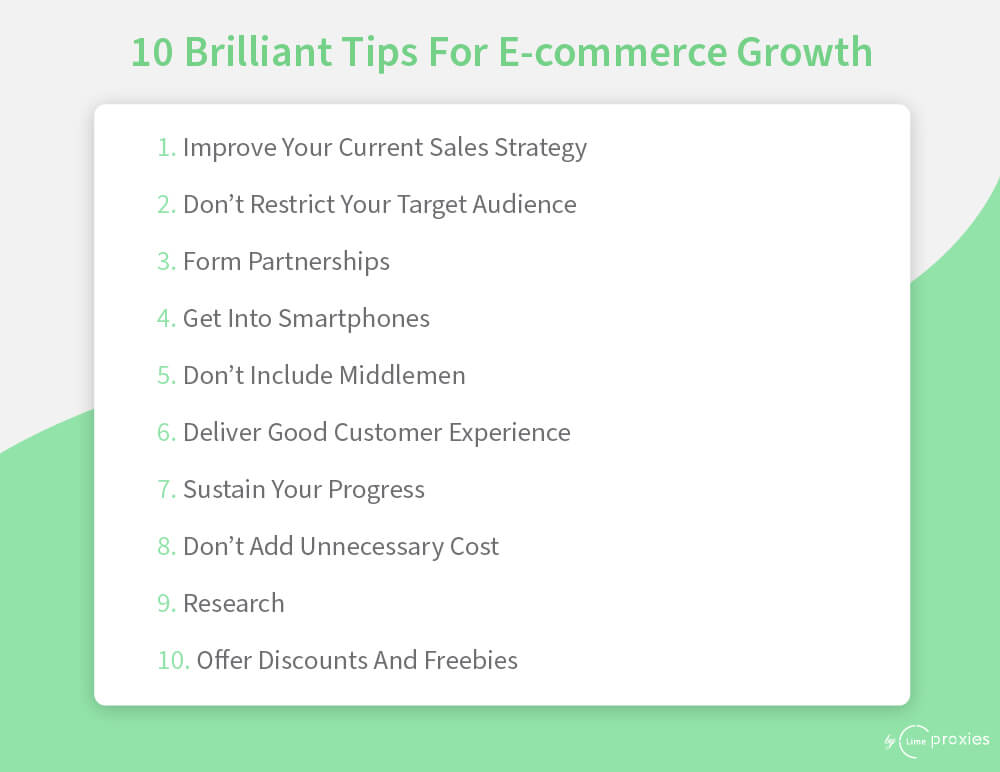 10 Brilliant Tips For E-commerce Growth

1. Improve Your Current Sales Strategy
2. Don’t Restrict Your Target Audience
3. Form Partnerships
4. Get Into Smartphones
5. Don’t Include Middlemen
6. Deliver Good Customer Experience
7. Sustain Your Progress
8. Don’t Add Unnecessary Cost
9. Research
10. Offer Discounts And Freebies

by Lime proxies